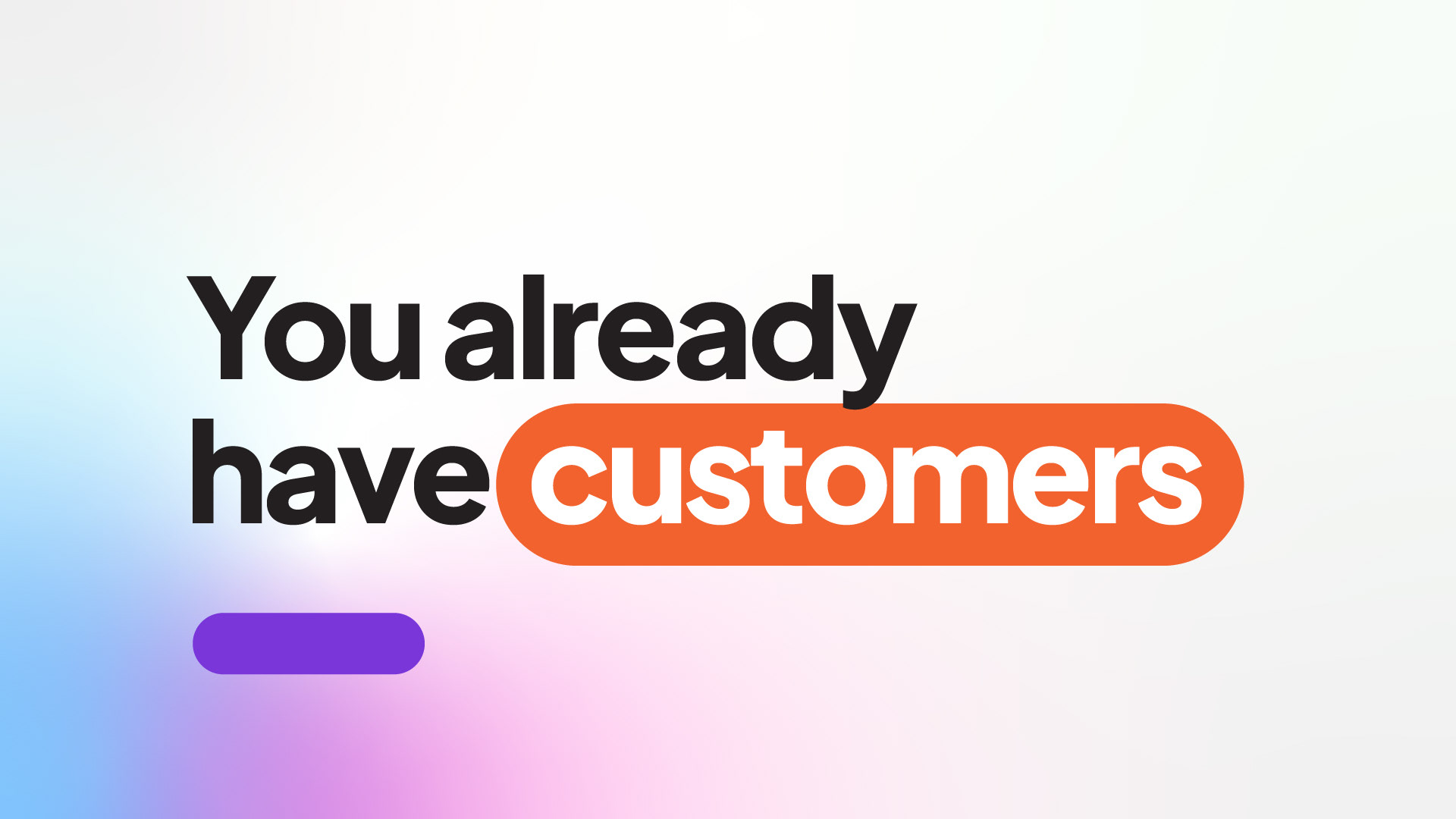 You already have customers